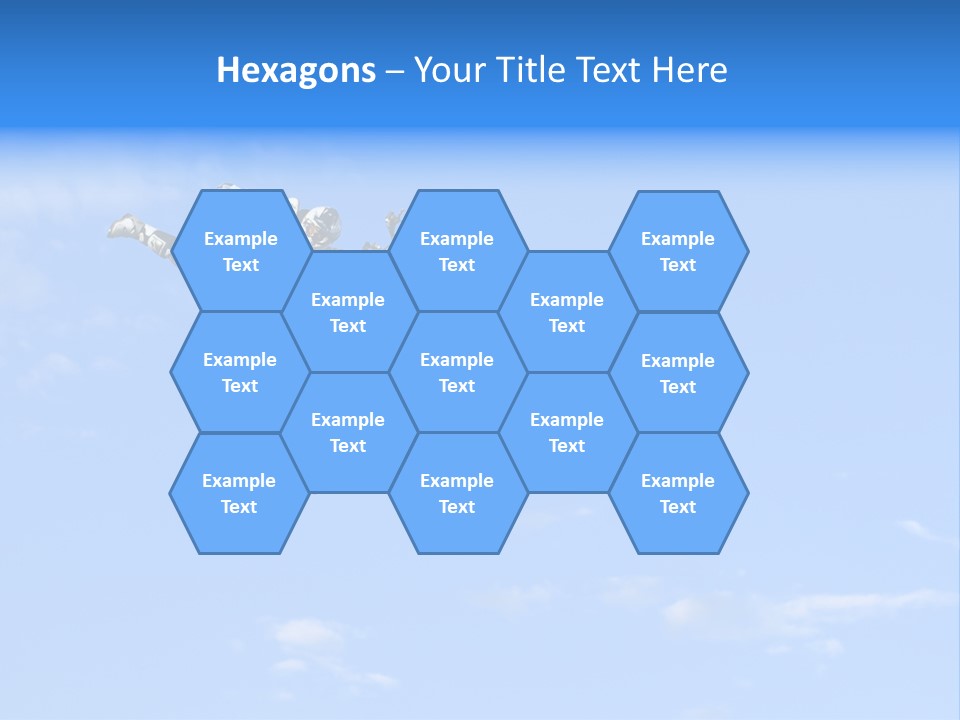 Hexagons – Your Title Text Here

Example Text

Example Text

Example Text

Example Text

Example Text

Example Text

Example Text

Example Text

Example Text

Example Text

Example Text

Example Text

Example Text